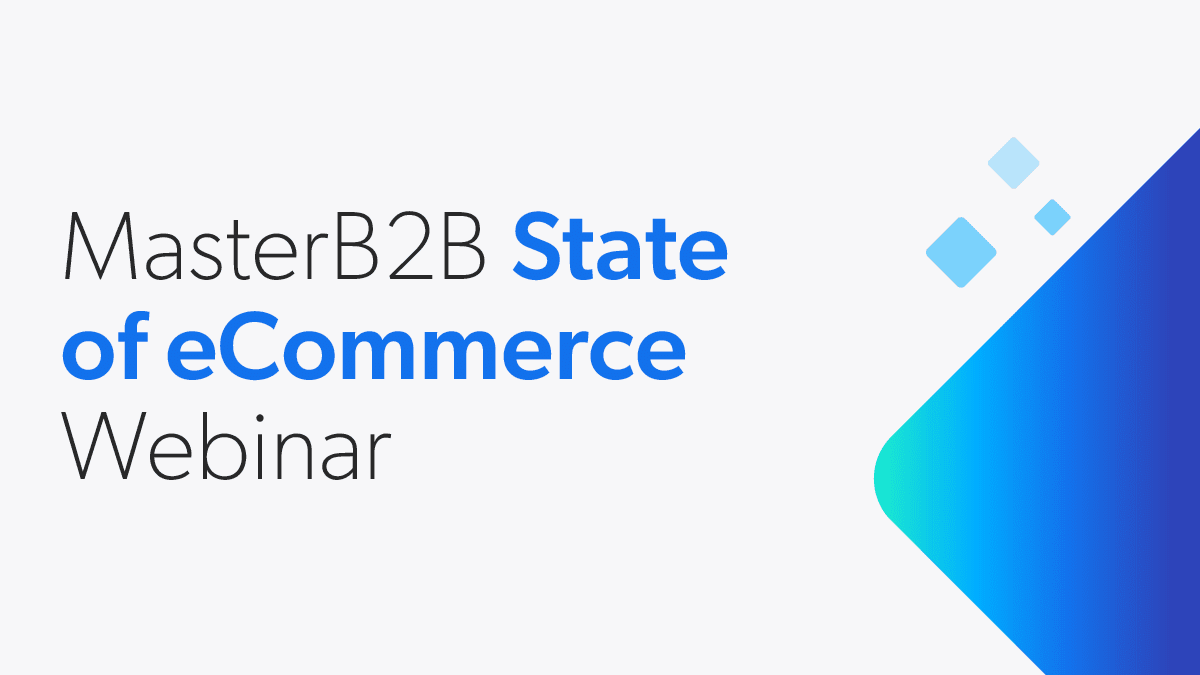 MasterB2B State of eCommerce Webinar